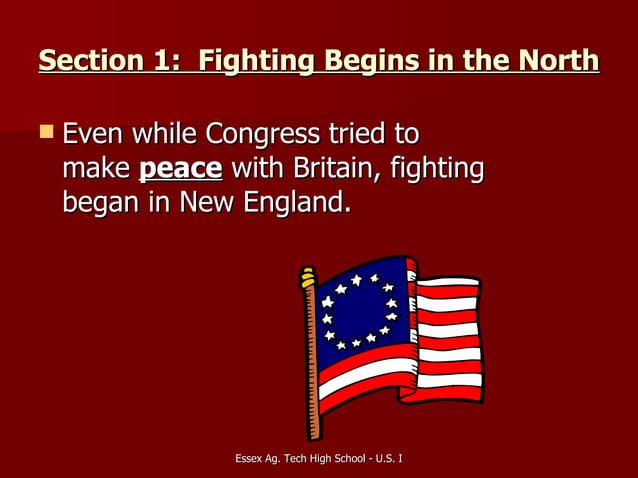 Section 1: Fighting Begins in the North

Even while Congress tried to make peace with Britain, fighting began in New England.

Essex Ag. Tech High School - U.S. I